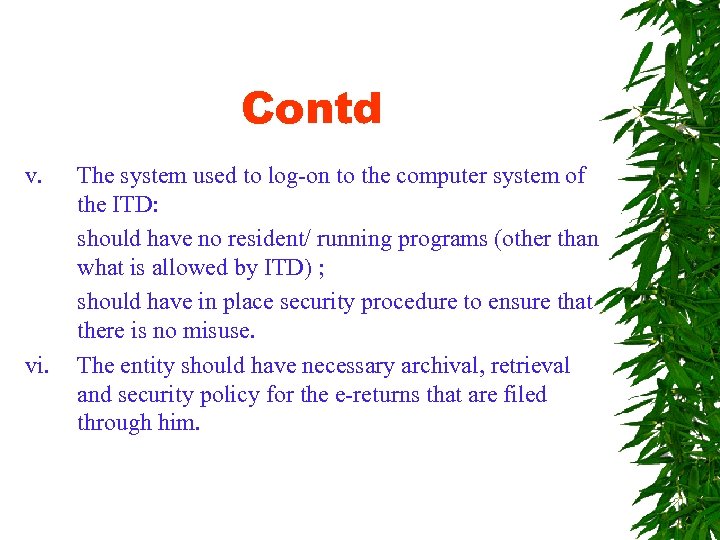 Contd

v. The system used to log-on to the computer system of the ITD:

should have no resident/ running programs (other than what is allowed by ITD) ;

should have in place security procedure to ensure that there is no misuse.

vi. The entity should have necessary archival, retrieval and security policy for the e-returns that are filed through him.